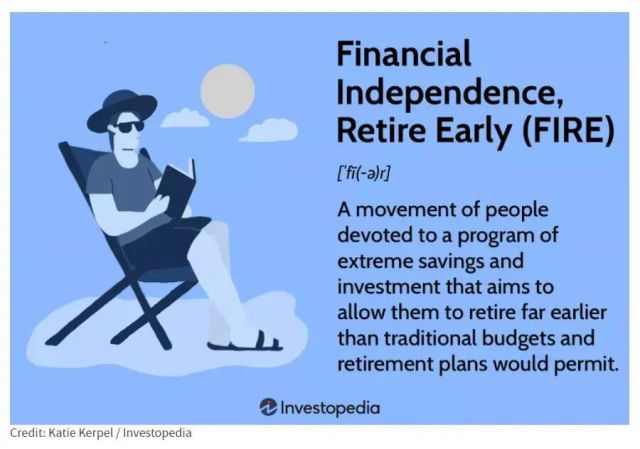 Financial Independence, Retire Early (FIRE)

[ˈfī(-ə)r]

A movement of people devoted to a program of extreme savings and investment that aims to allow them to retire far earlier than traditional budgets and retirement plans would permit.

Investopedia

Credit: Katie Kerpel / Investopedia